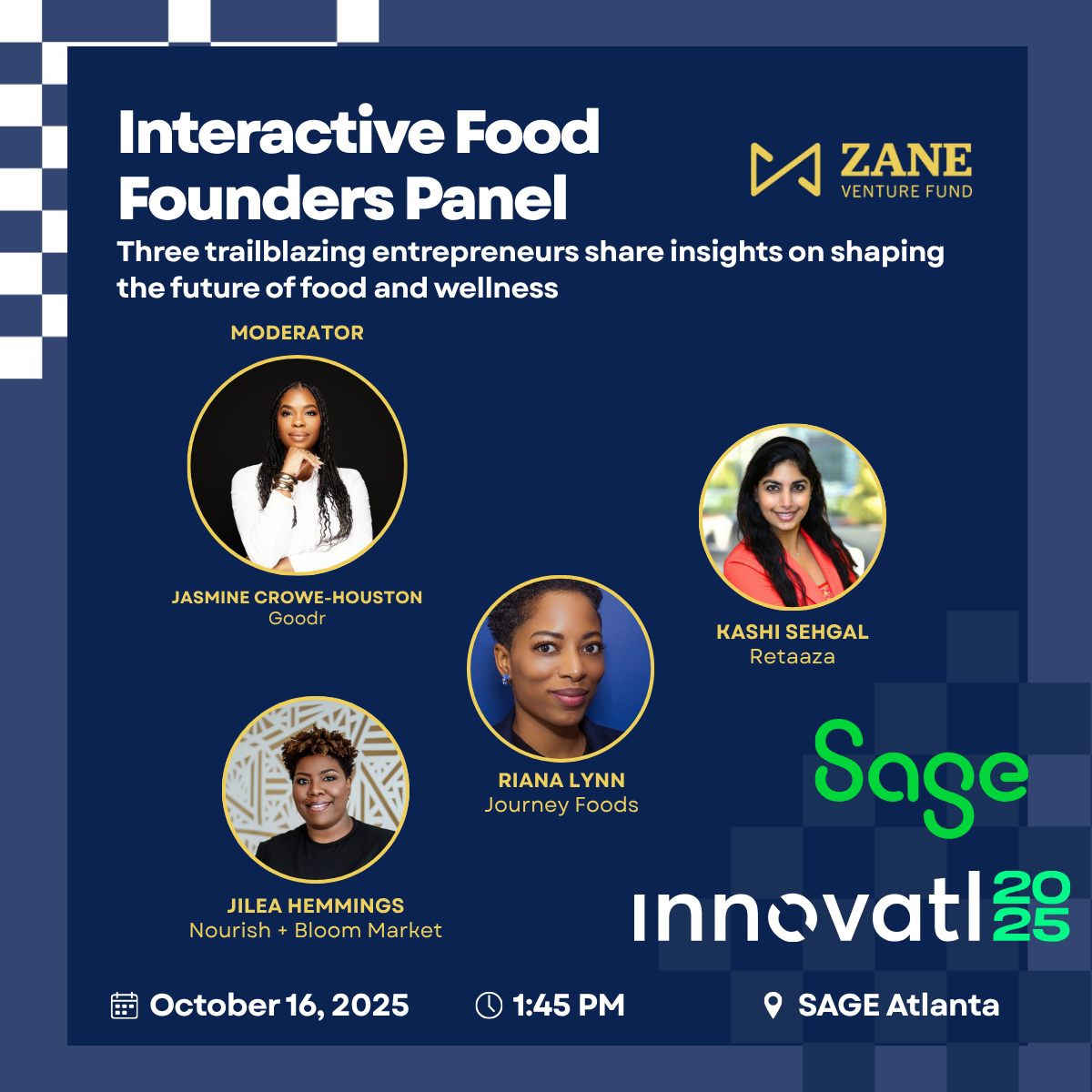 Interactive Food Founders Panel

ZANE
VENTURE FUND

Three trailblazing entrepreneurs share insights on shaping the future of food and wellness

MODERATOR

JASMINE CROWE-HOUSTON
Goodr

KASHI SEHGAL
Retaaza

RIANA LYNN
Journey Foods

JILEA HEMMINGS
Nourish + Bloom Market

Sage

innovatl 2025

October 16, 2025

1:45 PM

SAGE Atlanta